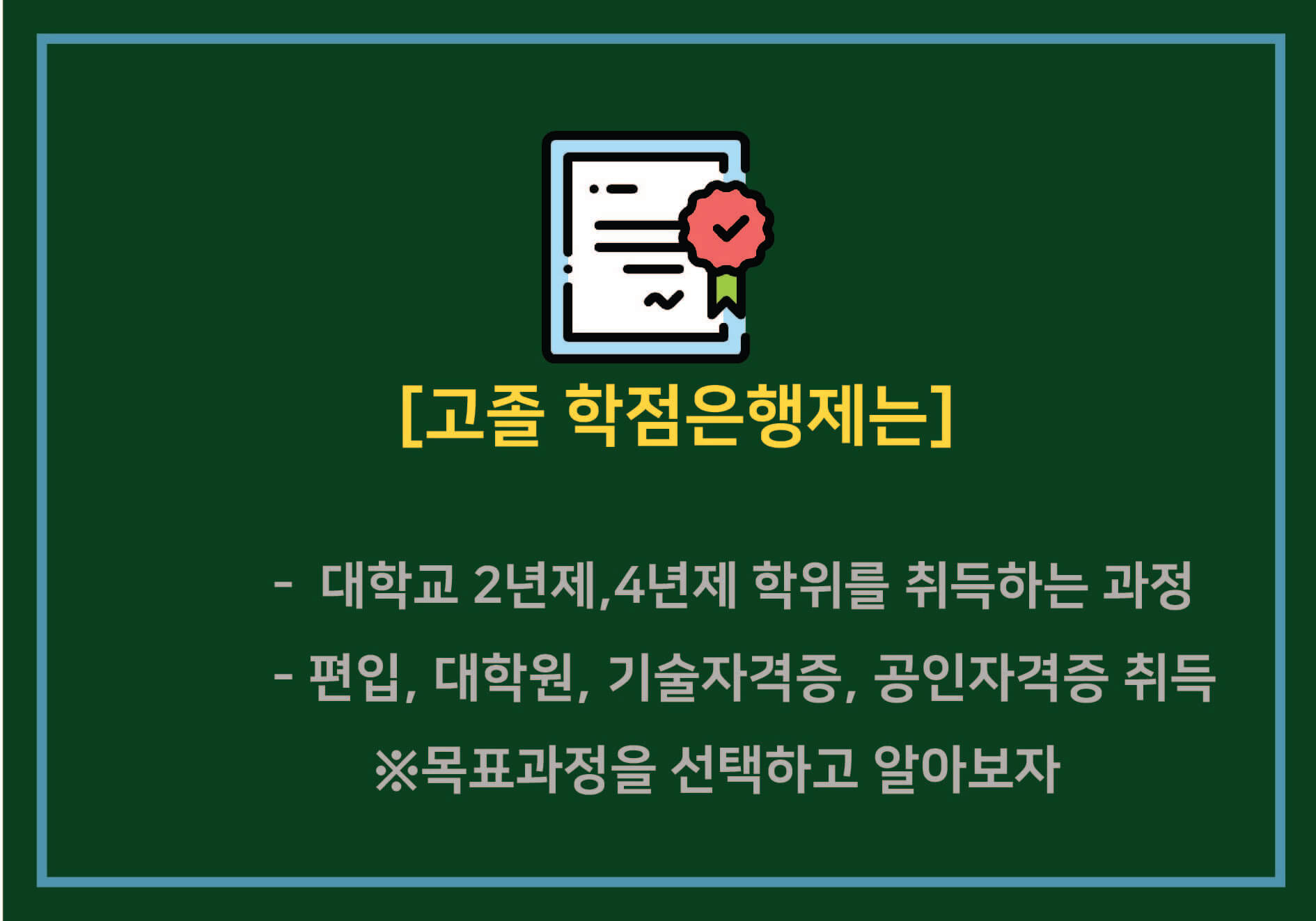 [고졸 학점은행제는]

- 대학교 2년제,4년제 학위를 취득하는 과정

- 편입, 대학원, 기술자격증, 공인자격증 취득

※목표과정을 선택하고 알아보자